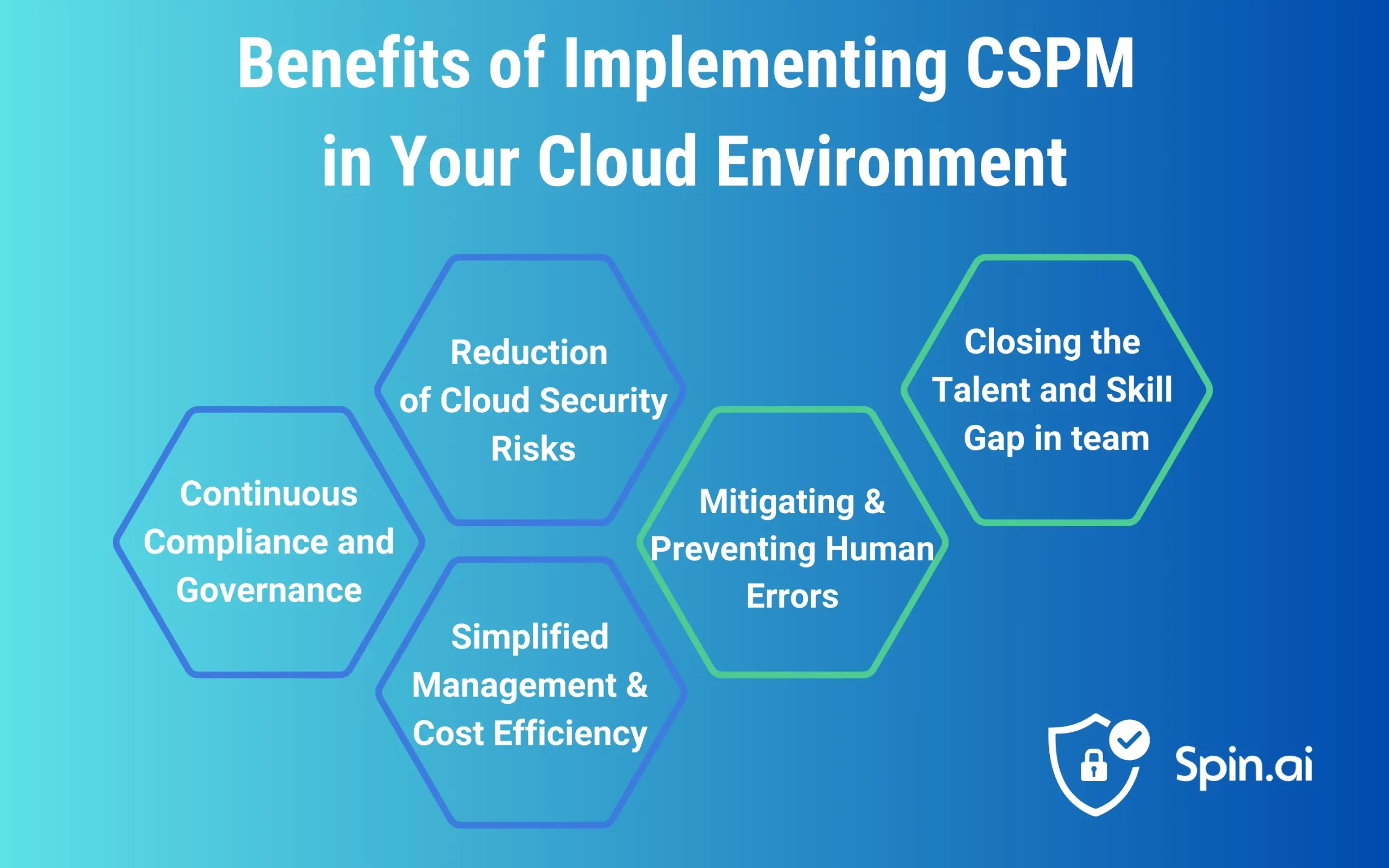 Benefits of Implementing CSPM in Your Cloud Environment

Continuous Compliance and Governance

Reduction of Cloud Security Risks

Simplified Management & Cost Efficiency

Mitigating & Preventing Human Errors

Closing the Talent and Skill Gap in team

Spin.ai